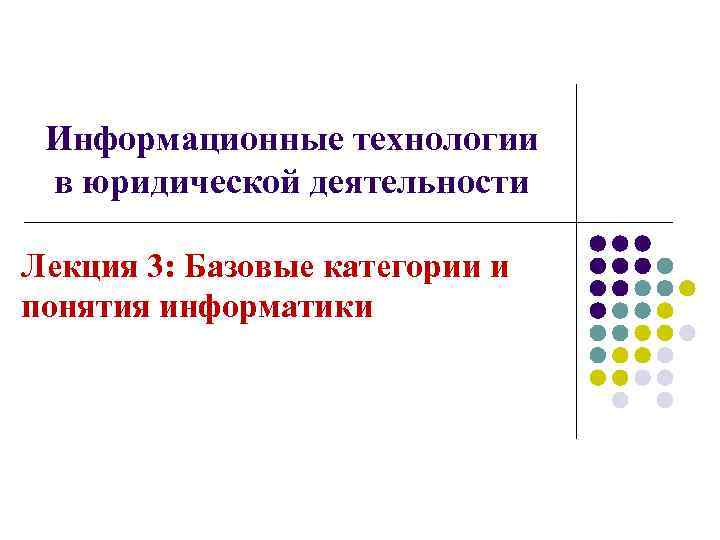 Информационные технологии в юридической деятельности

Лекция 3: Базовые категории и понятия информатики